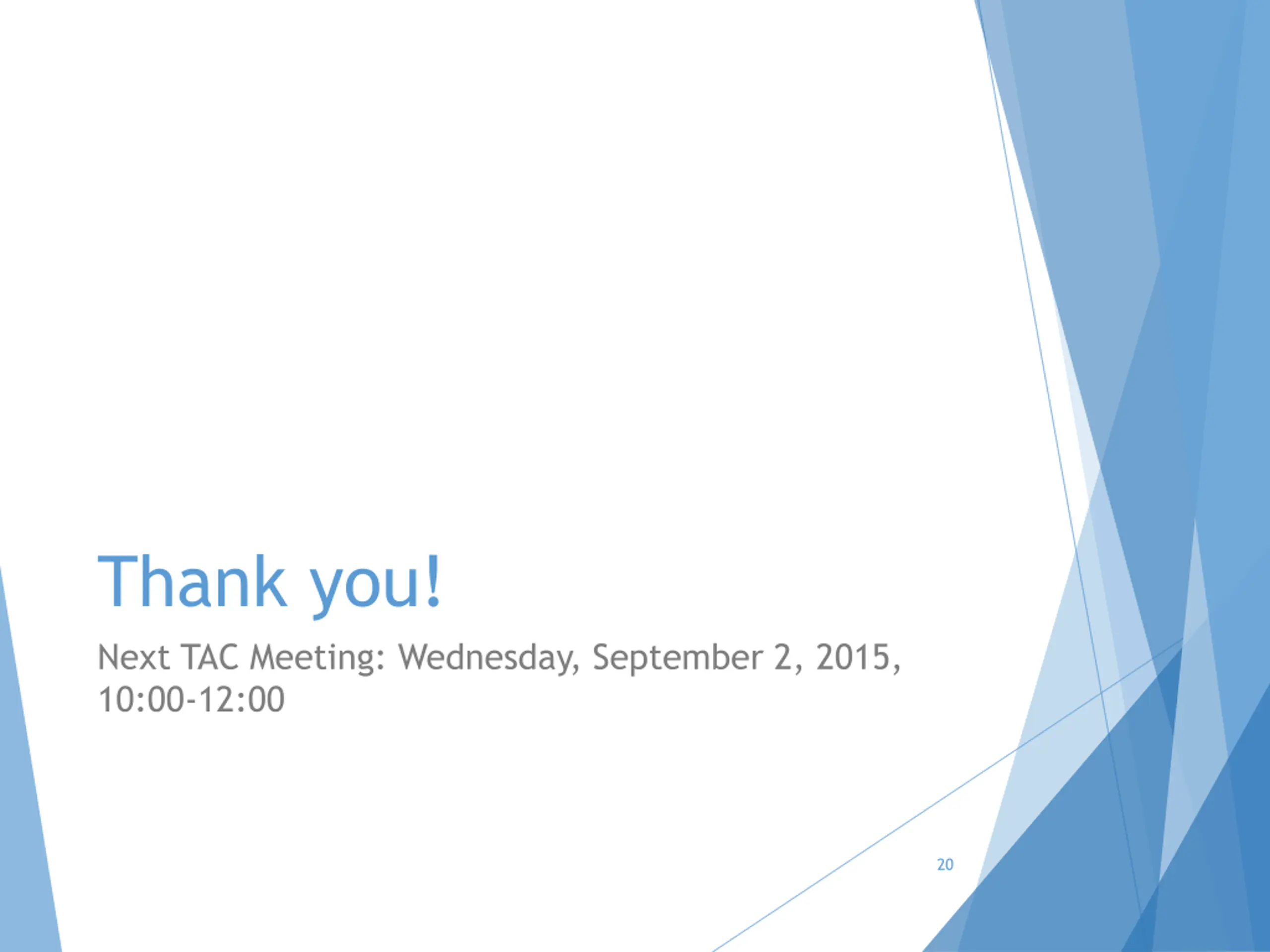 Thank you!

Next TAC Meeting: Wednesday, September 2, 2015, 10:00-12:00

20